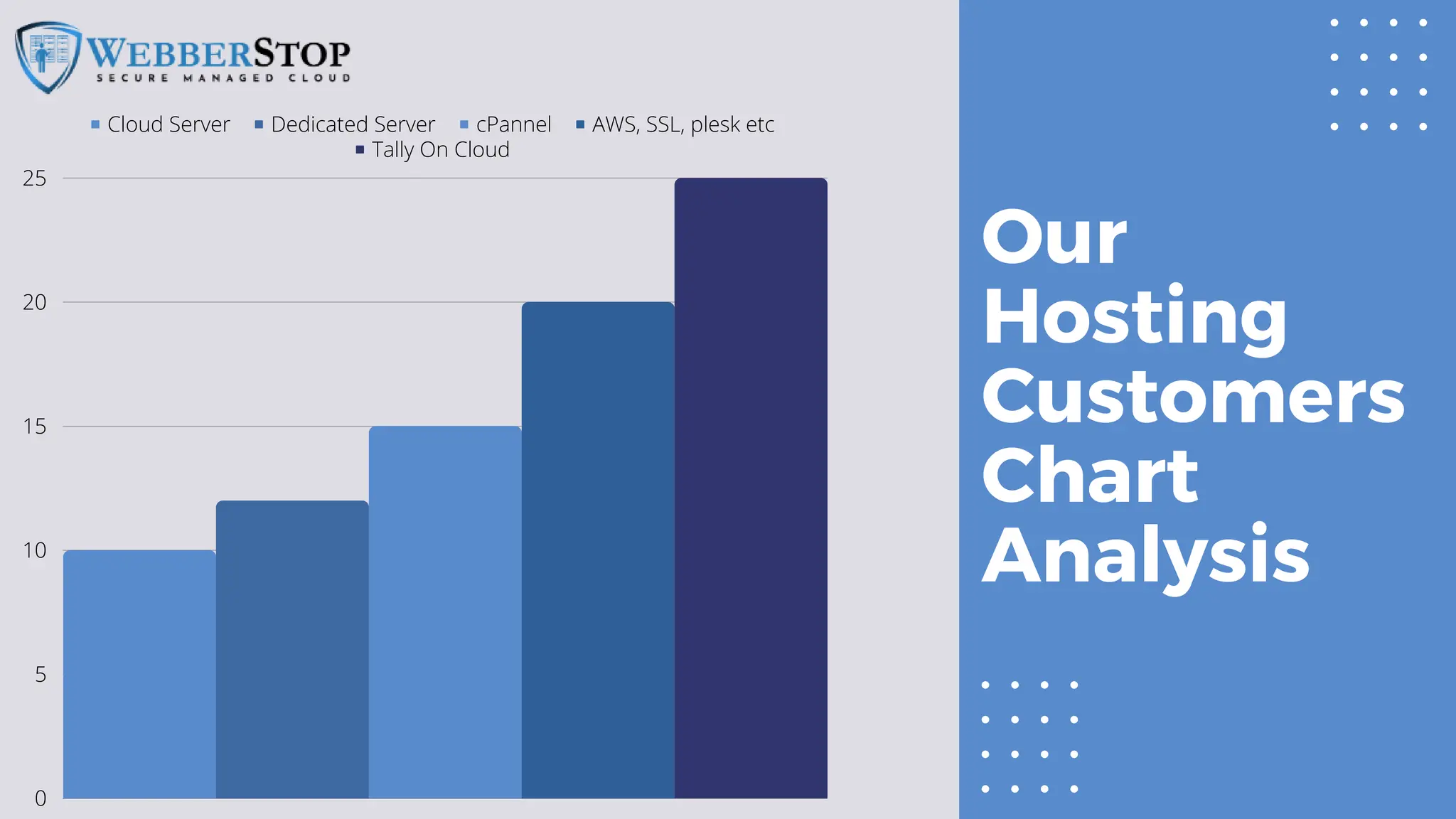 WEBBERSTOP
SECURE MANAGED CLOUD

Cloud Server
Dedicated Server
cPannel
AWS, SSL, plesk etc
Tally On Cloud

25
20
15
10
5
0

Our Hosting Customers Chart Analysis